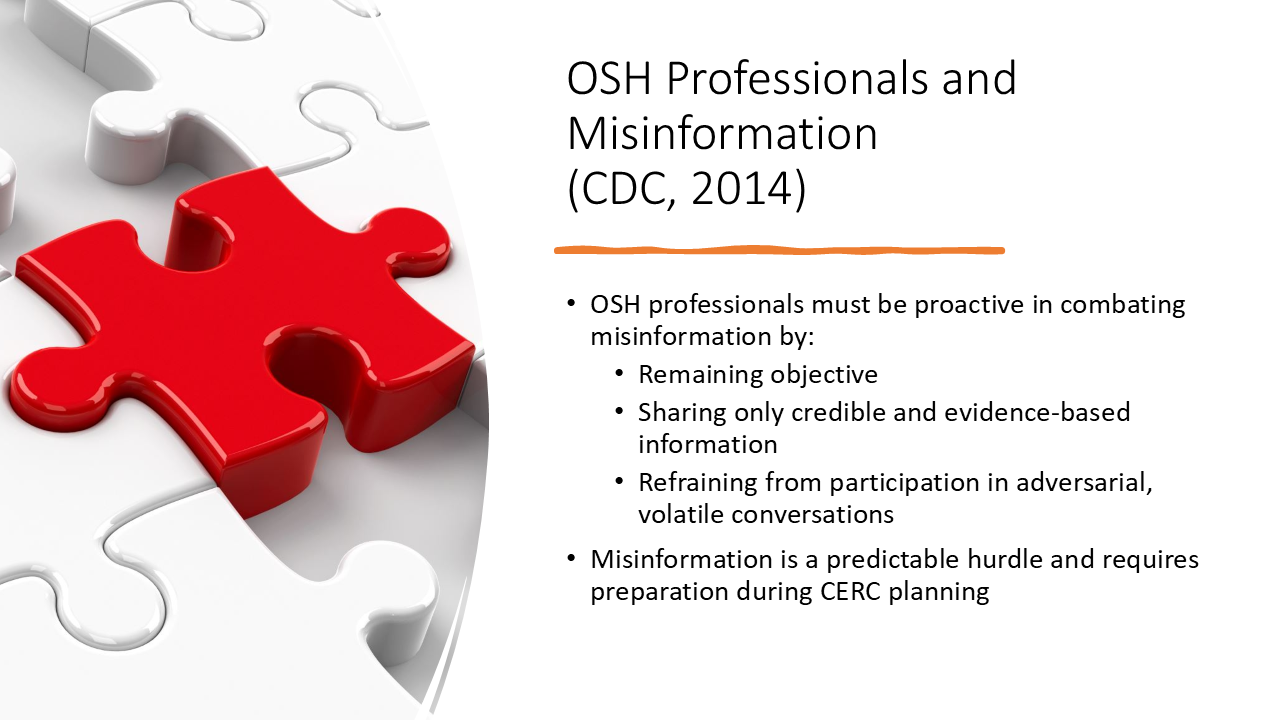 OSH Professionals and Misinformation
(CDC, 2014)

• OSH professionals must be proactive in combating misinformation by:
  • Remaining objective
  • Sharing only credible and evidence-based information
  • Refraining from participation in adversarial, volatile conversations
• Misinformation is a predictable hurdle and requires preparation during CERC planning